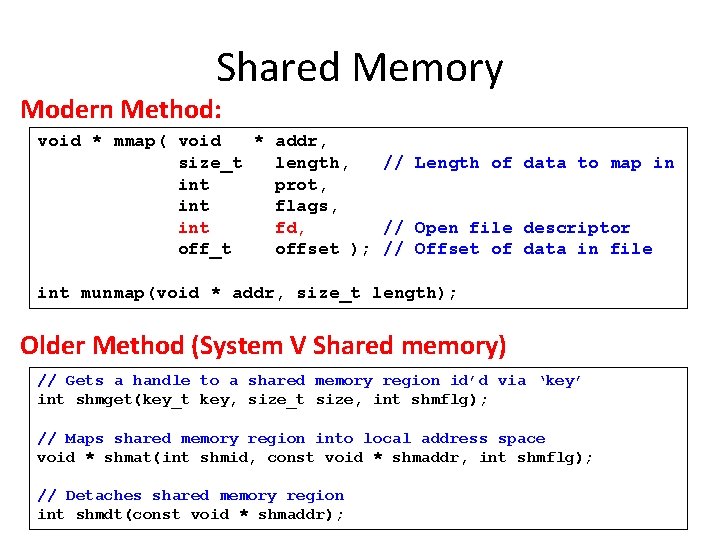 Shared Memory

Modern Method:

void * mmap( void * addr,
size_t length, // Length of data to map in
int prot,
int flags,
int fd, // Open file descriptor
off_t offset ); // Offset of data in file

int munmap(void * addr, size_t length);

Older Method (System V Shared memory)

// Gets a handle to a shared memory region id'd via 'key'
int shmget(key_t key, size_t size, int shmflg);

// Maps shared memory region into local address space
void * shmat(int shmid, const void * shmaddr, int shmflg);

// Detaches shared memory region
int shmdt(const void * shmaddr);